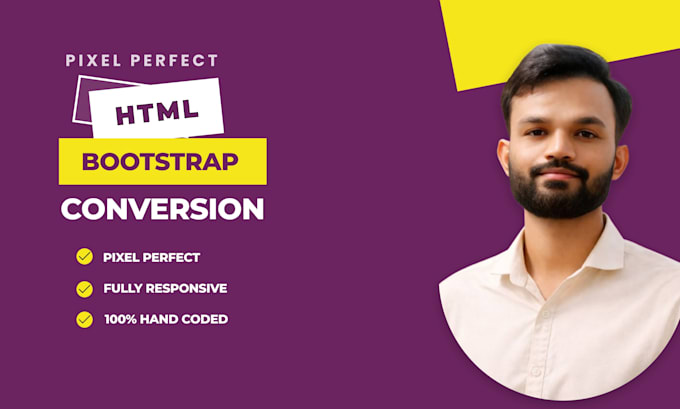 PIXEL PERFECT

HTML

BOOTSTRAP

CONVERSION

PIXEL PERFECT

FULLY RESPONSIVE

100% HAND CODED